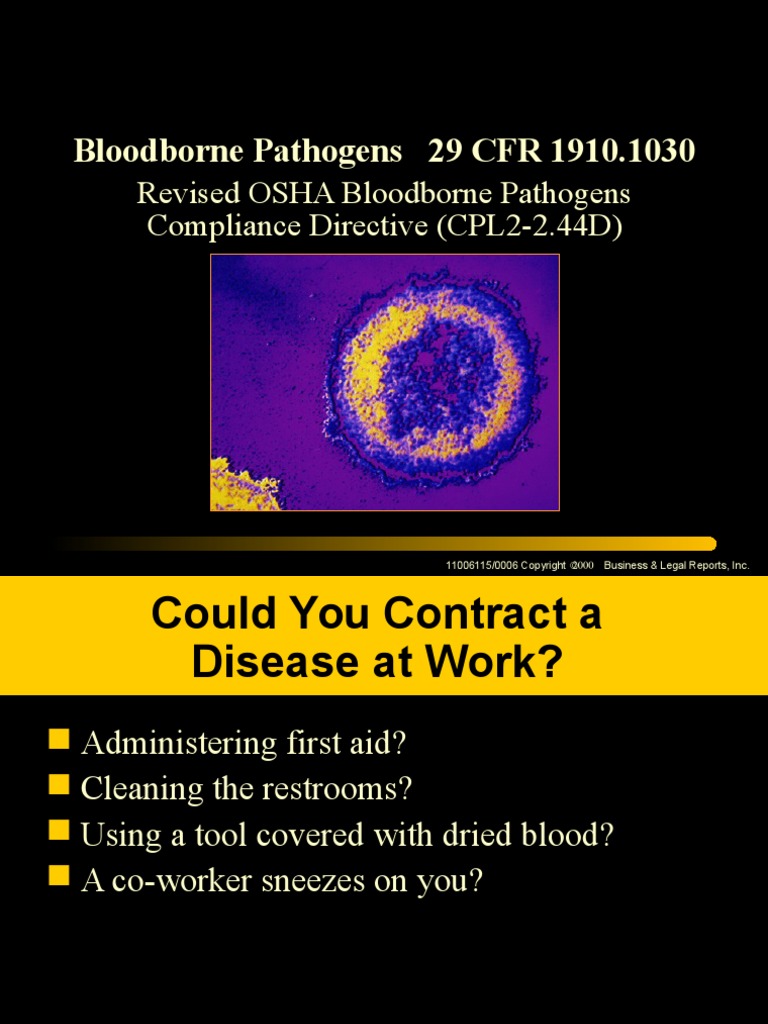 Bloodborne Pathogens 29 CFR 1910.1030

Revised OSHA Bloodborne Pathogens Compliance Directive (CPL2-2.44D)

11006115/0006 Copyright ©2000 Business & Legal Reports, Inc.

Could You Contract a Disease at Work?

- Administering first aid?
- Cleaning the restrooms?
- Using a tool covered with dried blood?
- A co-worker sneezes on you?